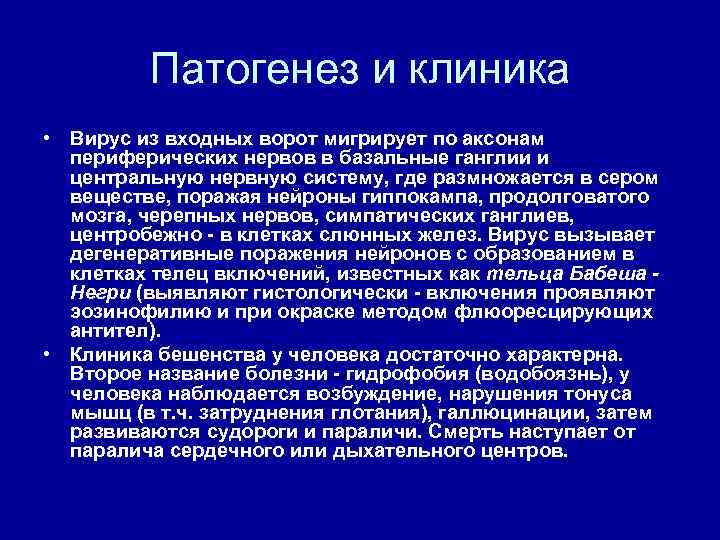 Патогенез и клиника

• Вирус из входных ворот мигрирует по аксонам периферических нервов в базальные ганглии и центральную нервную систему, где размножается в сером веществе, поражая нейроны гиппокампа, продолговатого мозга, черепных нервов, симпатических ганглиев, центробежно - в клетках слюнных желез. Вирус вызывает дегенеративные поражения нейронов с образованием в клетках телец включений, известных как тельца Бабеша - Негри (выявляют гистологически - включения проявляют эозинофилию и при окраске методом флюоресцирующих антител).

• Клиника бешенства у человека достаточно характерна. Второе название болезни - гидрофобия (водобоязнь), у человека наблюдается возбуждение, нарушения тонуса мышц (в т.ч. затруднения глотания), галлюцинации, затем развиваются судороги и параличи. Смерть наступает от паралича сердечного или дыхательного центров.